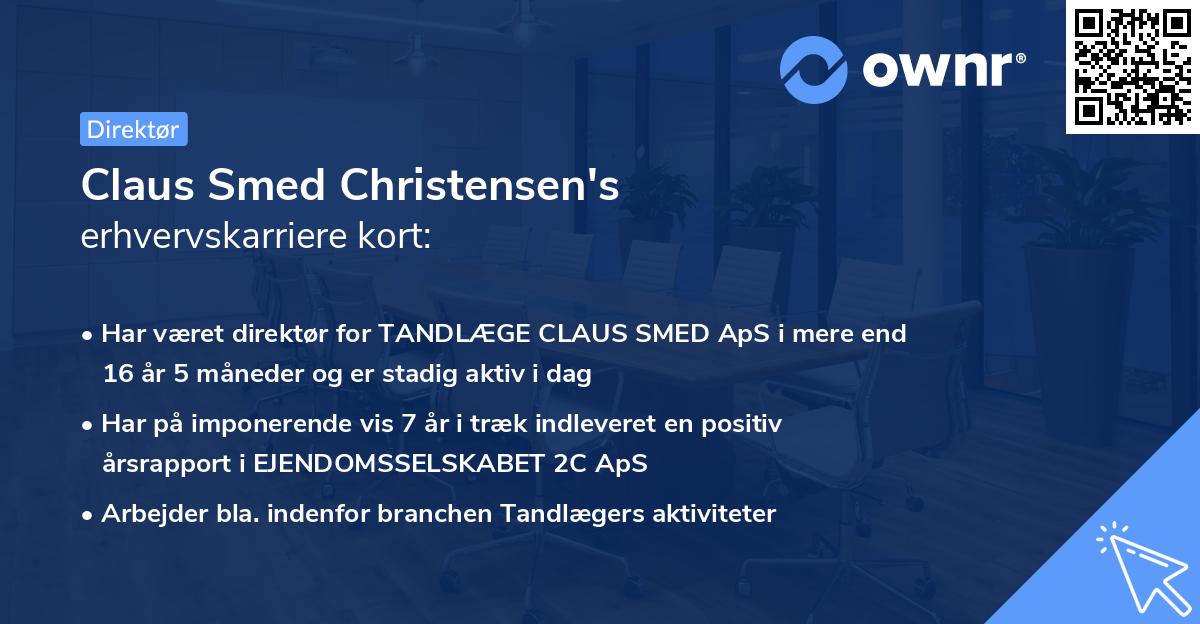 ownr®

Direktør

Claus Smed Christensen's
erhvervskarriere kort:

• Har været direktør for TANDLÆGE CLAUS SMED ApS i mere end 16 år 5 måneder og er stadig aktiv i dag

• Har på imponerende vis 7 år i træk indleveret en positiv årsrapport i EJENDOMSSELSKABET 2C ApS

• Arbejder bla. indenfor branchen Tandlægers aktiviteter